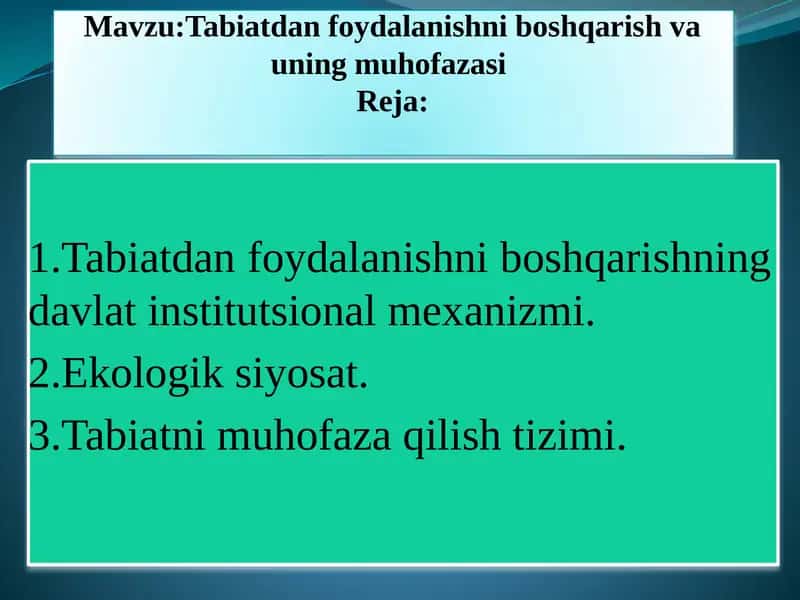 Mavzu:Tabiatdan foydalanishni boshqarish va uning muhofazasi
Reja:

1.Tabiatdan foydalanishni boshqarishning davlat institutsional mexanizmi.
2.Ekologik siyosat.
3.Tabiatni muhofaza qilish tizimi.